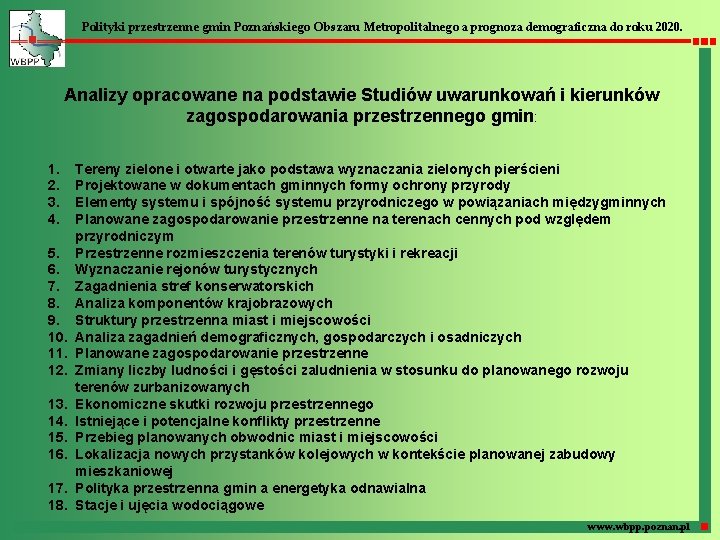 WBPP

Polityki przestrzenne gmin Poznańskiego Obszaru Metropolitalnego a prognoza demograficzna do roku 2020.

Analizy opracowane na podstawie Studiów uwarunkowań i kierunków zagospodarowania przestrzennego gmin:

1. Tereny zielone i otwarte jako podstawa wyznaczania zielonych pierścieni
2. Projektowane w dokumentach gminnych formy ochrony przyrody
3. Elementy systemu i spójność systemu przyrodniczego w powiązaniach międzygminnych
4. Planowane zagospodarowanie przestrzenne na terenach cennych pod względem przyrodniczym
5. Przestrzenne rozmieszczenia terenów turystyki i rekreacji
6. Wyznaczanie rejonów turystycznych
7. Zagadnienia stref konserwatorskich
8. Analiza komponentów krajobrazowych
9. Struktury przestrzenna miast i miejscowości
10. Analiza zagadnień demograficznych, gospodarczych i osadniczych
11. Planowane zagospodarowanie przestrzenne
12. Zmiany liczby ludności i gęstości zaludnienia w stosunku do planowanego rozwoju terenów zurbanizowanych
13. Ekonomiczne skutki rozwoju przestrzennego
14. Istniejące i potencjalne konflikty przestrzenne
15. Przebieg planowanych obwodnic miast i miejscowości
16. Lokalizacja nowych przystanków kolejowych w kontekście planowanej zabudowy mieszkaniowej
17. Polityka przestrzenna gmin a energetyka odnawialna
18. Stacje i ujęcia wodociągowe

www.wbpp.poznan.pl